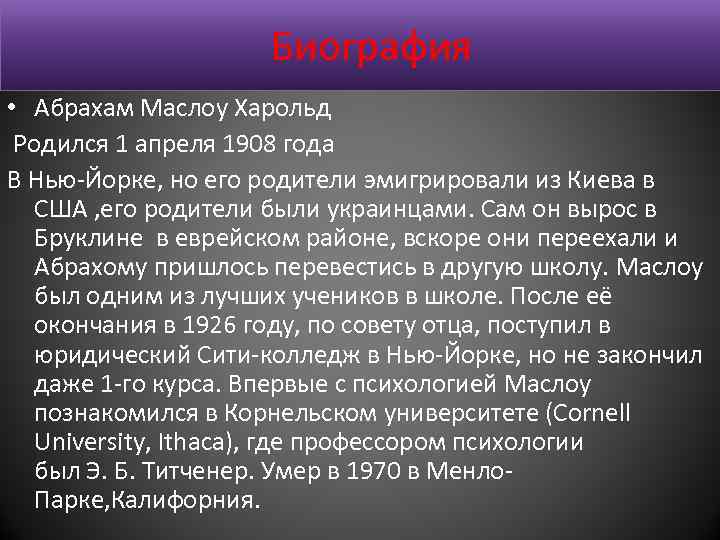 Биография

• Абрахам Маслоу Харольд

Родился 1 апреля 1908 года

В Нью-Йорке, но его родители эмигрировали из Киева в США ,его родители были украинцами. Сам он вырос в Бруклине в еврейском районе, вскоре они переехали и Абрахому пришлось перевестись в другую школу. Маслоу был одним из лучших учеников в школе. После её окончания в 1926 году, по совету отца, поступил в юридический Сити-колледж в Нью-Йорке, но не закончил даже 1-го курса. Впервые с психологией Маслоу познакомился в Корнельском университете (Cornell University, Ithaca), где профессором психологии был Э. Б. Титченер. Умер в 1970 в Менло-Парке,Калифорния.